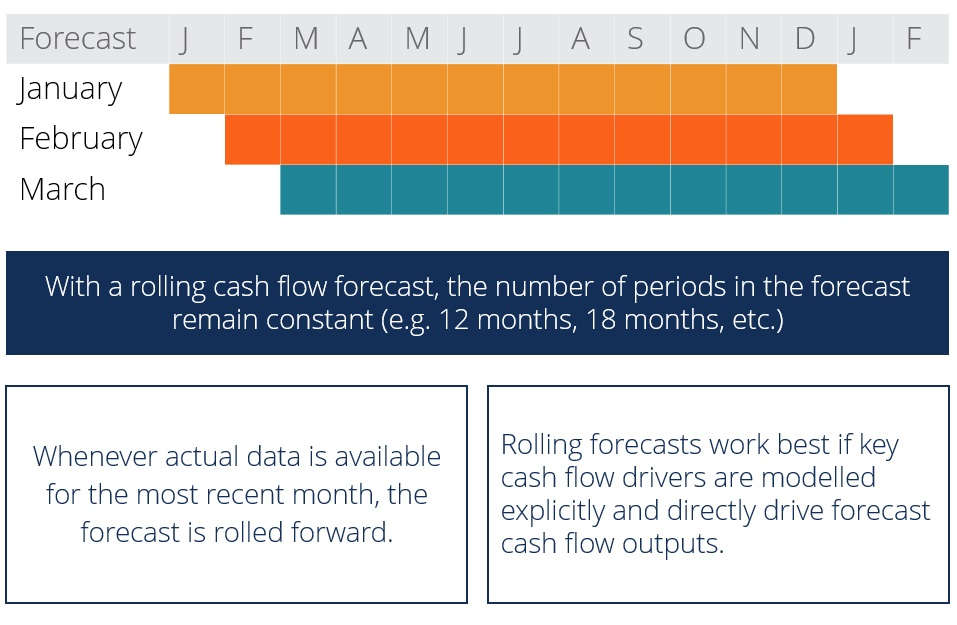 | Forecast | J | F | M | A | M | J | J | A | S | O | N | D | J | F |
|---|---|---|---|---|---|---|---|---|---|---|---|---|---|---|
| January | | | | | | | | | | | | | | |
| February | | | | | | | | | | | | | | |
| March | | | | | | | | | | | | | | |

With a rolling cash flow forecast, the number of periods in the forecast remain constant (e.g. 12 months, 18 months, etc.)

Whenever actual data is available for the most recent month, the forecast is rolled forward.

Rolling forecasts work best if key cash flow drivers are modelled explicitly and directly drive forecast cash flow outputs.